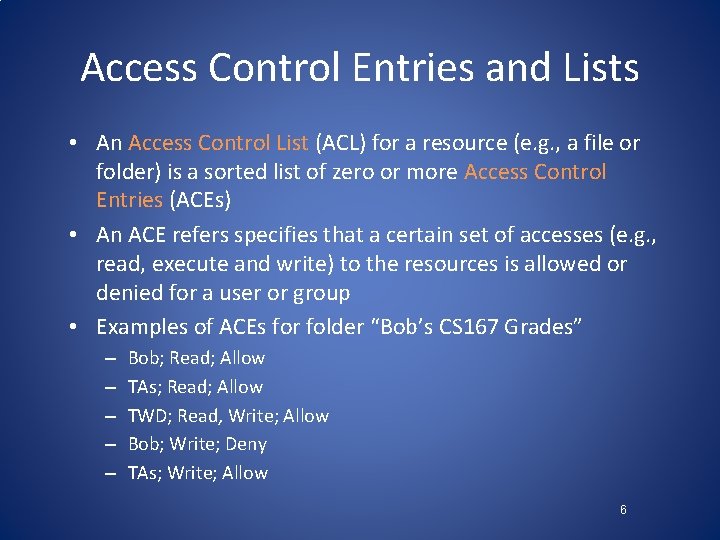 Access Control Entries and Lists

• An Access Control List (ACL) for a resource (e.g., a file or folder) is a sorted list of zero or more Access Control Entries (ACEs)

• An ACE refers specifies that a certain set of accesses (e.g., read, execute and write) to the resources is allowed or denied for a user or group

• Examples of ACEs for folder "Bob's CS167 Grades"
– Bob; Read; Allow
– TAs; Read; Allow
– TWD; Read, Write; Allow
– Bob; Write; Deny
– TAs; Write; Allow

6